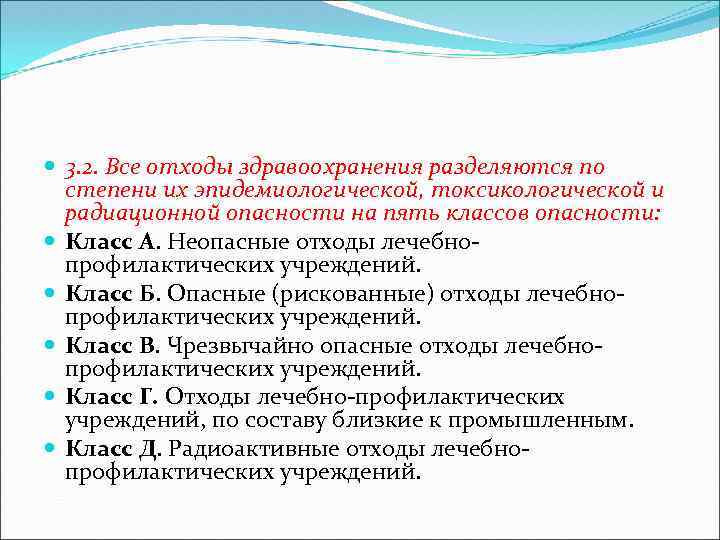 3.2. Все отходы здравоохранения разделяются по степени их эпидемиологической, токсикологической и радиационной опасности на пять классов опасности:

Класс А. Неопасные отходы лечебно-профилактических учреждений.

Класс Б. Опасные (рискованные) отходы лечебно-профилактических учреждений.

Класс В. Чрезвычайно опасные отходы лечебно-профилактических учреждений.

Класс Г. Отходы лечебно-профилактических учреждений, по составу близкие к промышленным.

Класс Д. Радиоактивные отходы лечебно-профилактических учреждений.